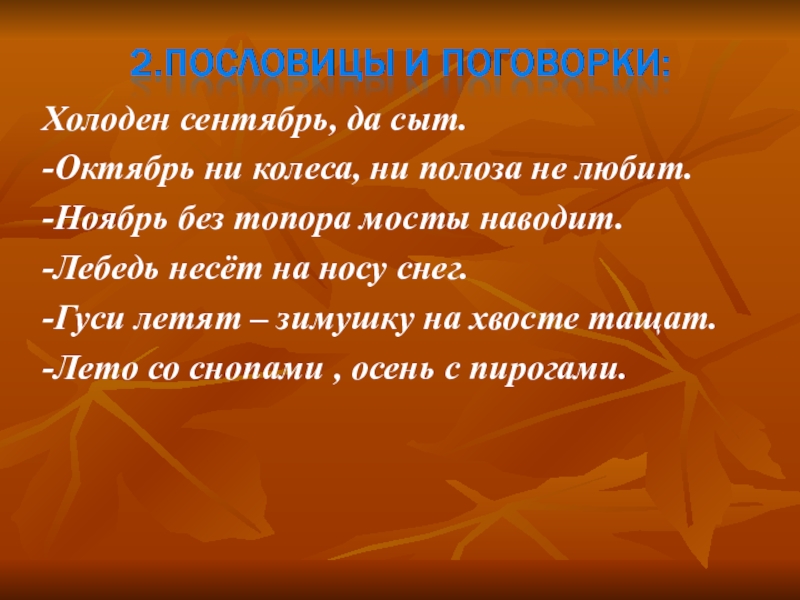 2.ПОСЛОВИЦЫ И ПОГОВОРКИ:

Холоден сентябрь, да сыт.

-Октябрь ни колеса, ни полоза не любит.

-Ноябрь без топора мосты наводит.

-Лебедь несёт на носу снег.

-Гуси летят – зимушку на хвосте тащат.

-Лето со снопами , осень с пирогами.